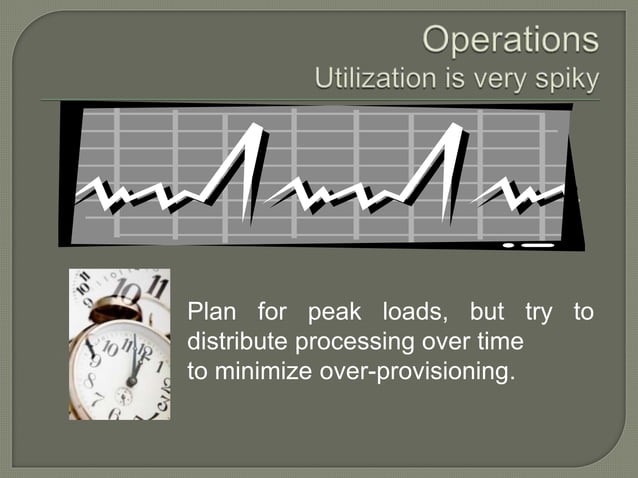 Operations
Utilization is very spiky

Plan for peak loads, but try to distribute processing over time to minimize over-provisioning.